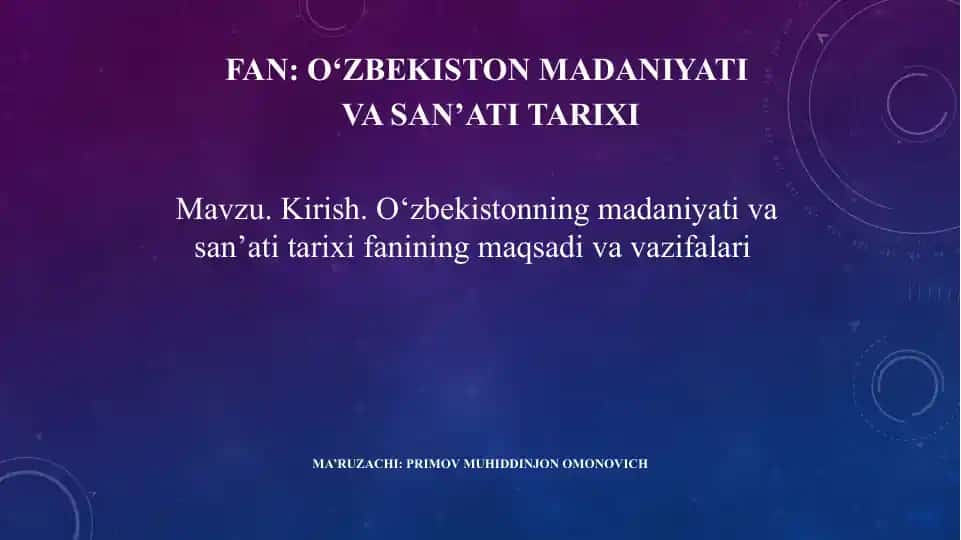 FAN: O‘ZBEKISTON MADANIYATI VA SAN’ATI TARIXI

Mavzu. Kirish. O‘zbekistonning madaniyati va san’ati tarixi fanining maqsadi va vazifalari

MA’RUZACHI: PRIMOV MUHIDDINJON OMONOVICH